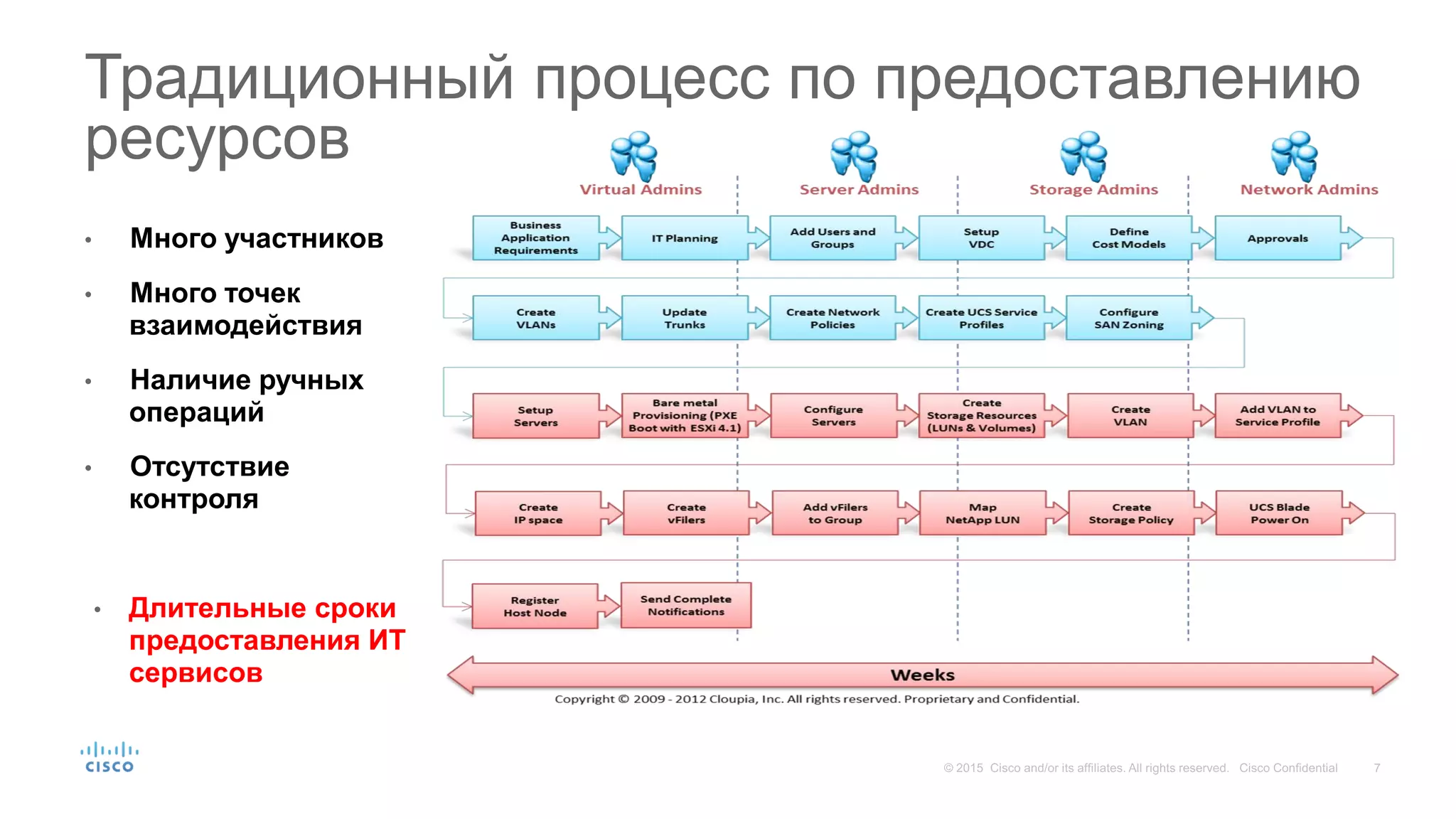 Традиционный процесс по предоставлению ресурсов

• Много участников
• Много точек взаимодействия
• Наличие ручных операций
• Отсутствие контроля

• Длительные сроки предоставления ИТ сервисов

Virtual Admins
Server Admins
Storage Admins
Network Admins

Business Application Requirements
IT Planning
Add Users and Groups
Setup VDC
Define Cost Models
Approvals

Create VLANs
Update Trunks
Create Network Policies
Create UCS Service Profiles
Configure SAN Zoning

Setup Servers
Bare metal Provisioning (PXE Boot with ESXi 4.1)
Configure Servers
Create Storage Resources (LUNs & Volumes)
Create VLAN
Add VLAN to Service Profile

Create IP space
Create vFilers
Add vFilers to Group
Map NetApp LUN
Create Storage Policy
UCS Blade Power On

Register Host Node
Send Complete Notifications

Weeks

Copyright © 2009 - 2012 Cloupia, Inc. All rights reserved. Proprietary and Confidential.

cisco

© 2015 Cisco and/or its affiliates. All rights reserved. Cisco Confidential 7